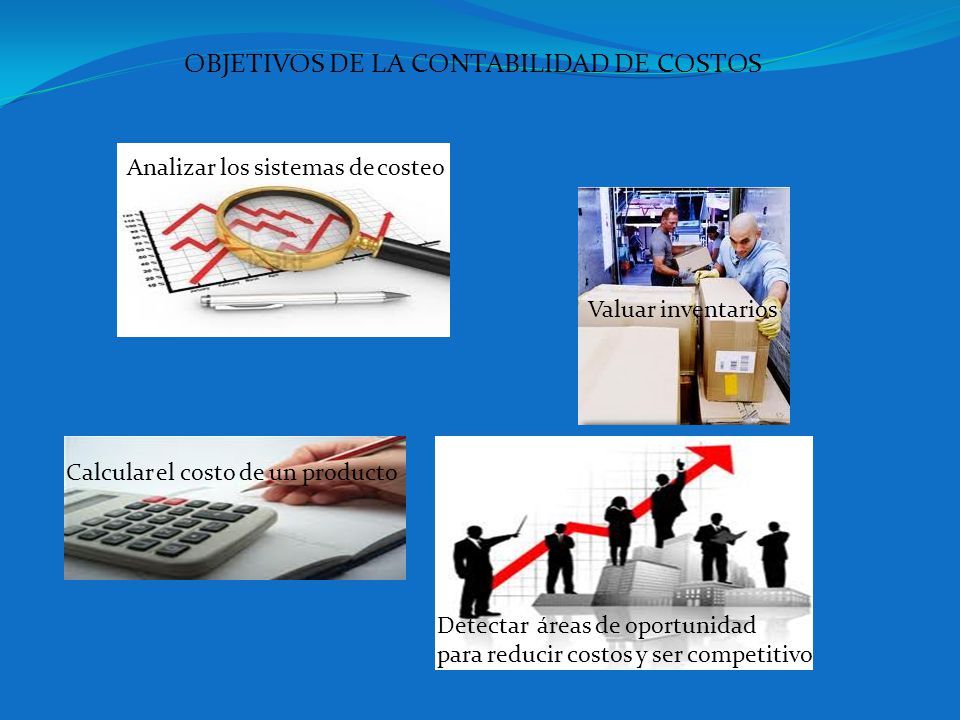 OBJETIVOS DE LA CONTABILIDAD DE COSTOS

Analizar los sistemas de costeo

Valuar inventarios

Calcular el costo de un producto

Detectar áreas de oportunidad para reducir costos y ser competitivo